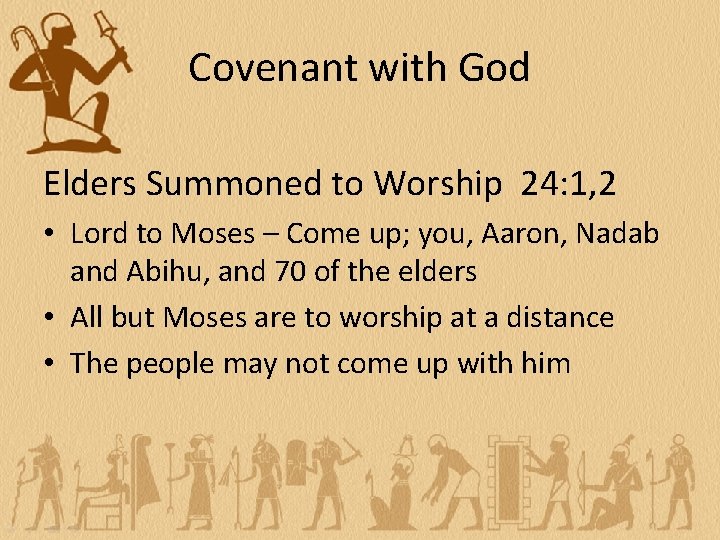 Covenant with God

Elders Summoned to Worship 24:1,2

• Lord to Moses – Come up; you, Aaron, Nadab and Abihu, and 70 of the elders
• All but Moses are to worship at a distance
• The people may not come up with him